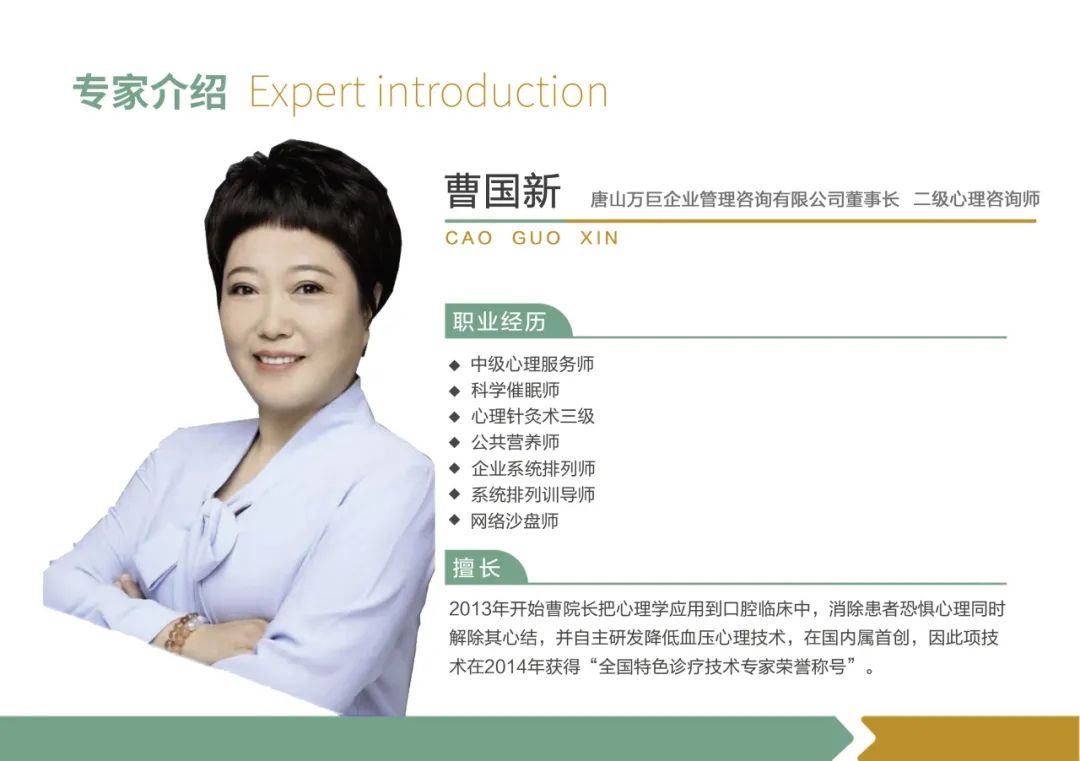 专家介绍 Expert introduction

曹国新 唐山万巨企业管理咨询有限公司董事长 二级心理咨询师

CAO GUO XIN

职业经历

◆ 中级心理服务师
◆ 科学催眠师
◆ 心理针灸术三级
◆ 公共营养师
◆ 企业系统排列师
◆ 系统排列训导师
◆ 网络沙盘师

擅长

2013年开始曹院长把心理学应用到口腔临床中，消除患者恐惧心理同时解除其心结，并自主研发降低血压心理技术，在国内属首创，因此项技术在2014年获得“全国特色诊疗技术专家荣誉称号”。